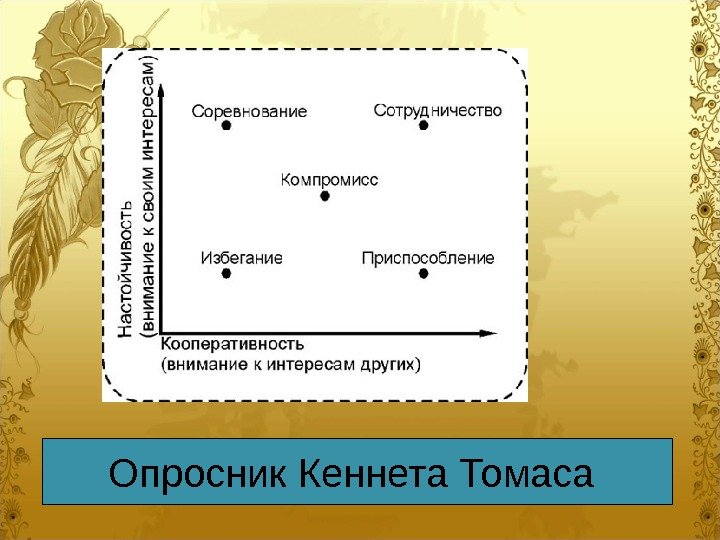 Настойчивость
(внимание к своим интересам)

Соревнование

Сотрудничество

Компромисс

Избегание

Приспособление

Кооперативность
(внимание к интересам других)

Опросник Кеннета Томаса